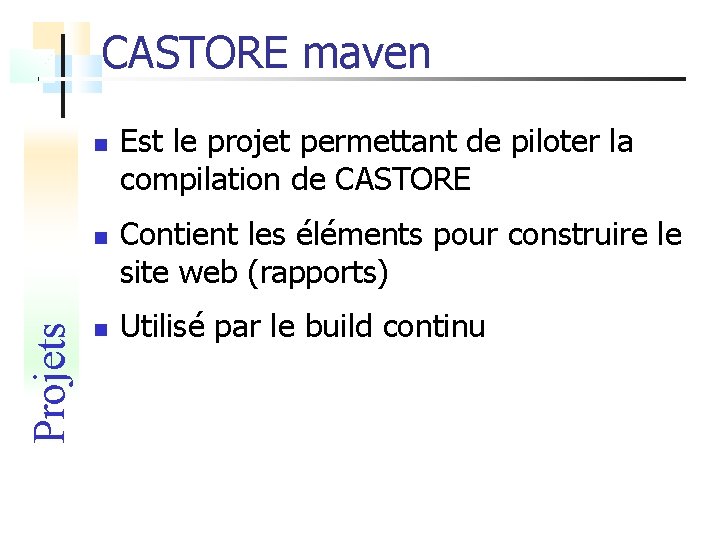 CASTORE maven

Projets

- Est le projet permettant de piloter la compilation de CASTORE
- Contient les éléments pour construire le site web (rapports)
- Utilisé par le build continu